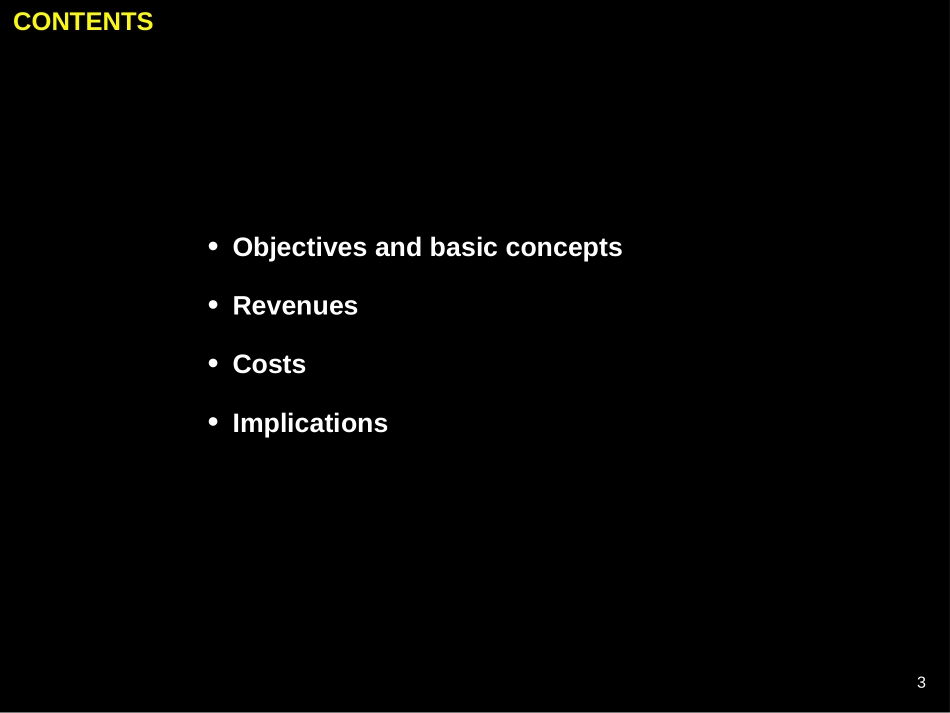 CONTENTS

• Objectives and basic concepts
• Revenues
• Costs
• Implications

3